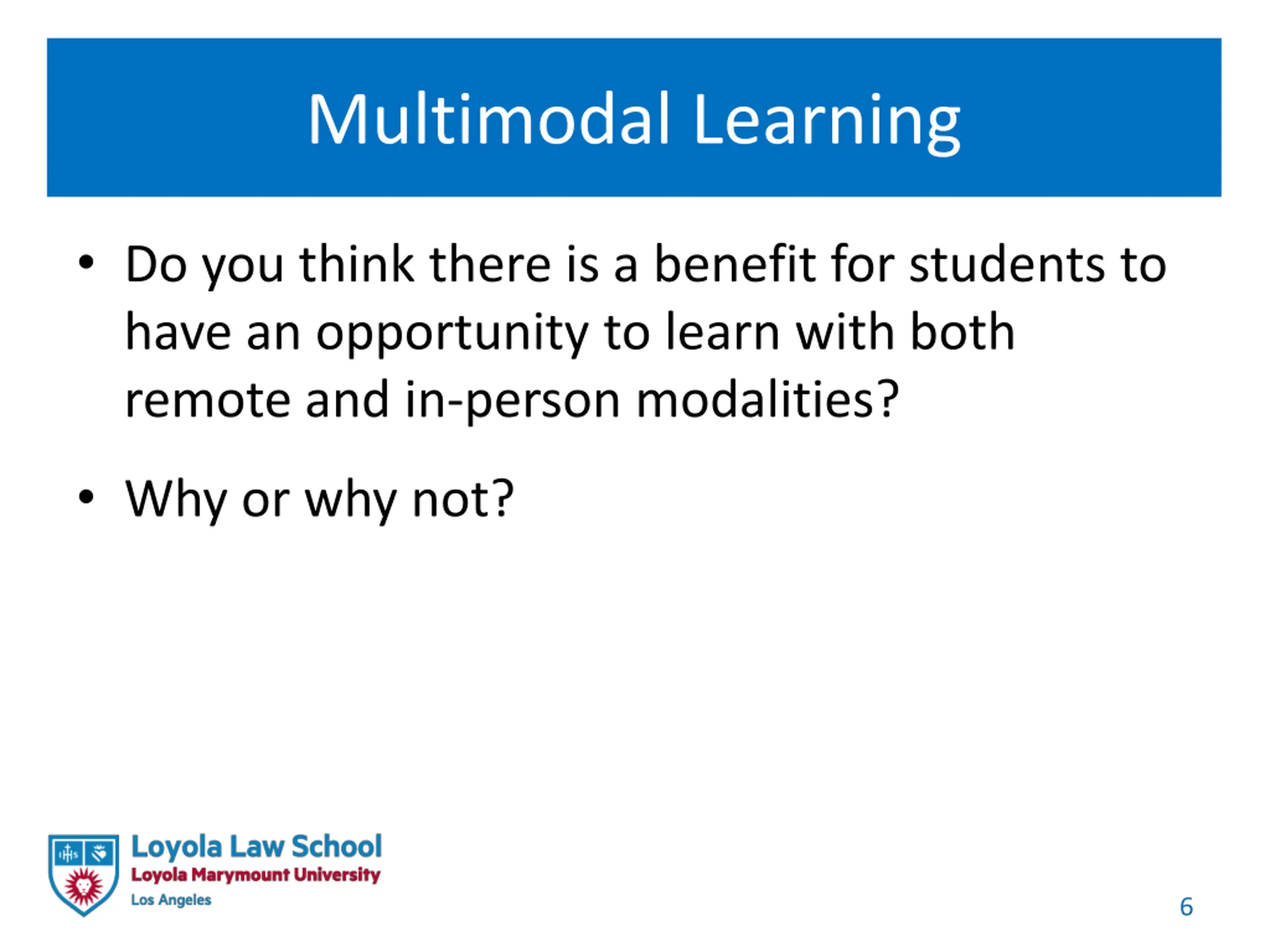 Multimodal Learning

• Do you think there is a benefit for students to have an opportunity to learn with both remote and in-person modalities?

• Why or why not?

IHS

Loyola Law School
Loyola Marymount University
Los Angeles

6